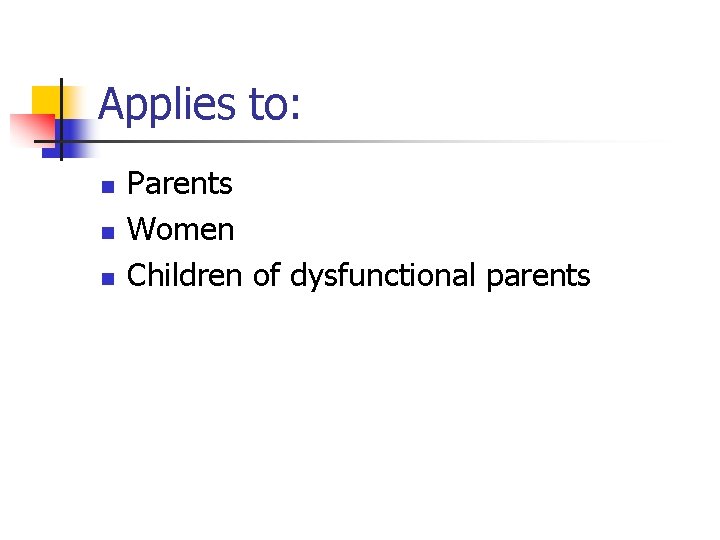 Applies to:

- Parents
- Women
- Children of dysfunctional parents